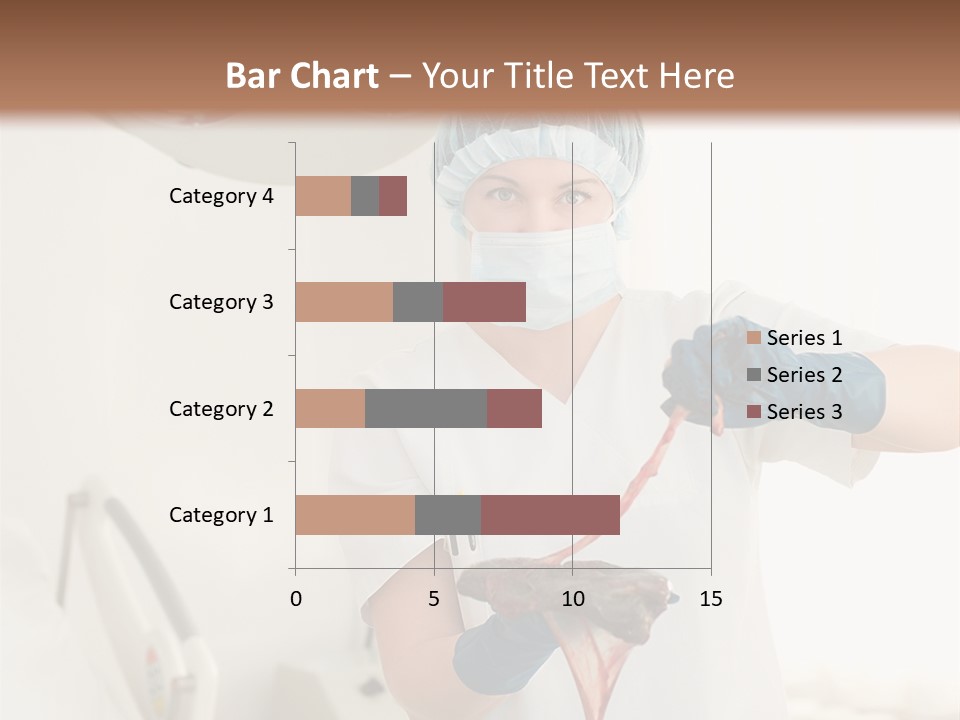 Bar Chart – Your Title Text Here

Category 4
Category 3
Category 2
Category 1

0 5 10 15

Series 1
Series 2
Series 3